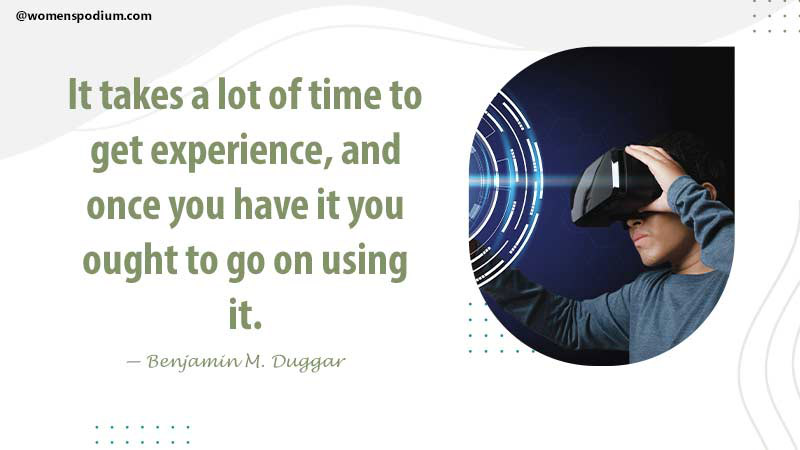 @womenspodium.com

It takes a lot of time to get experience, and once you have it you ought to go on using it.

— Benjamin M. Duggar